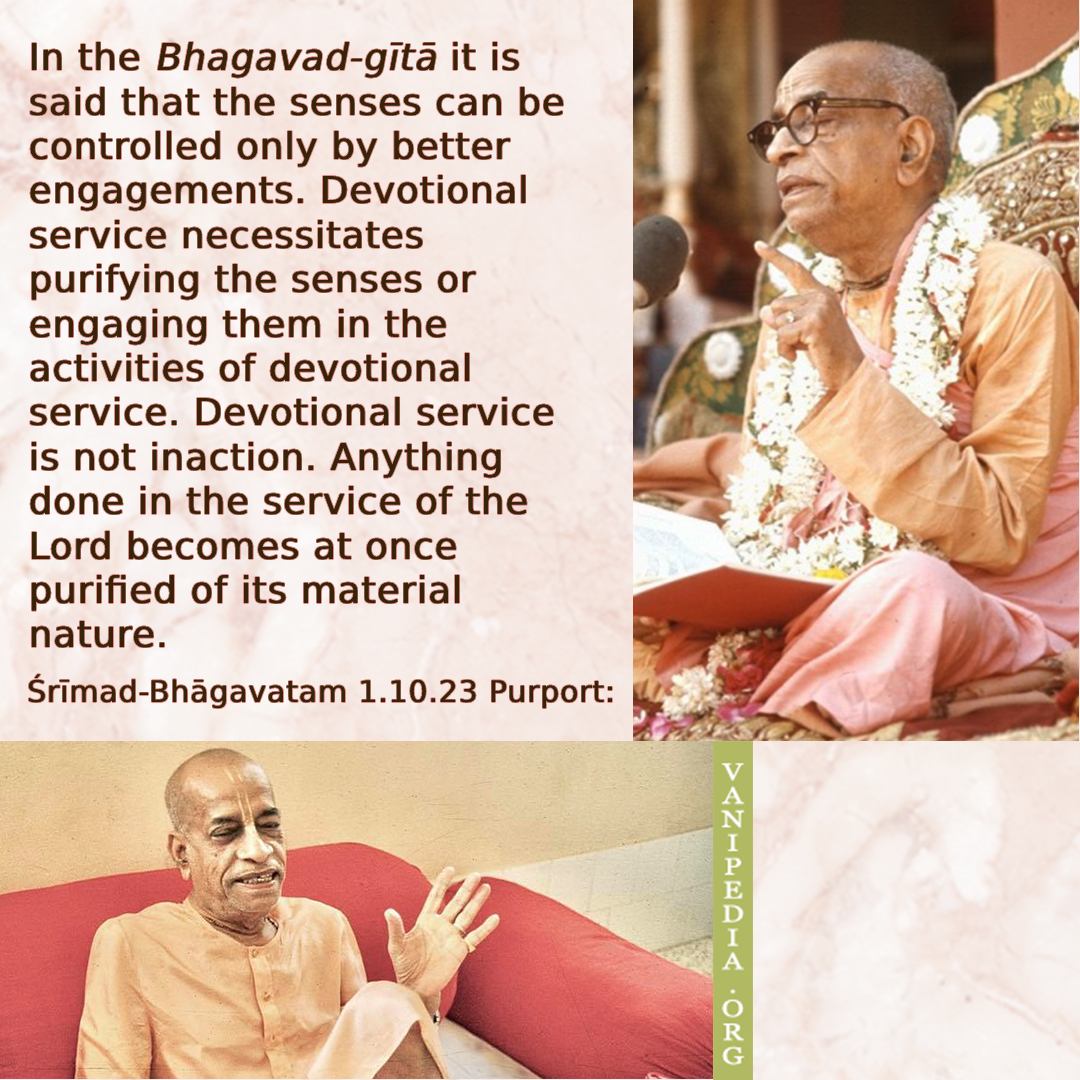 In the Bhagavad-gītā it is said that the senses can be controlled only by better engagements. Devotional service necessitates purifying the senses or engaging them in the activities of devotional service. Devotional service is not inaction. Anything done in the service of the Lord becomes at once purified of its material nature.

Śrīmad-Bhāgavatam 1.10.23 Purport:

VANIPEDIA.ORG